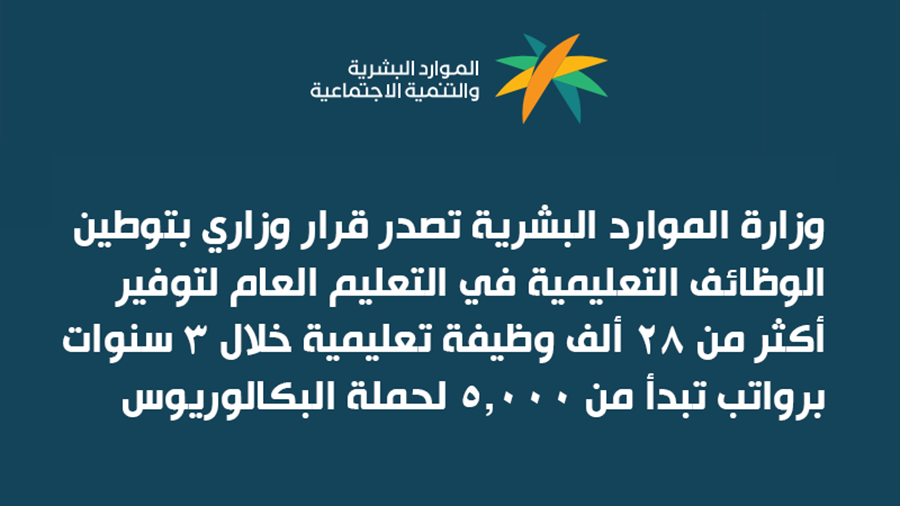 الموارد البشرية
والتنمية الاجتماعية

وزارة الموارد البشرية تصدر قرار وزاري بتوطين الوظائف التعليمية في التعليم العام لتوفير أكثر من ٢٨ ألف وظيفة تعليمية خلال ٣ سنوات برواتب تبدأ من ٥,٠٠٠ لحملة البكالوريوس